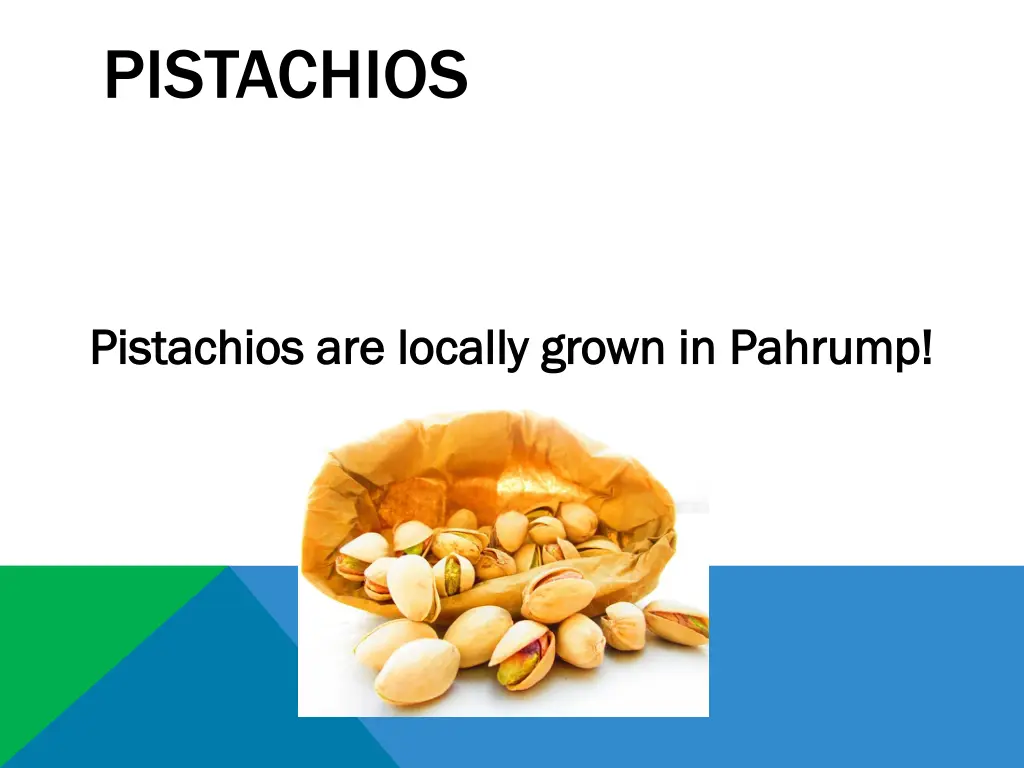 PISTACHIOS

Pistachios are locally grown in Pahrump!